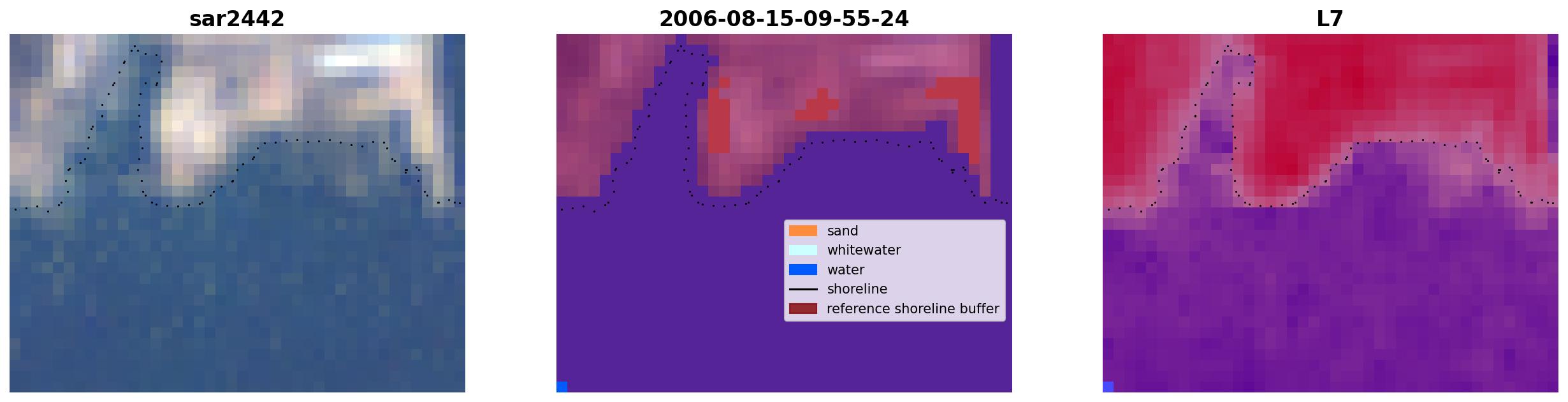 sar2442

2006-08-15-09-55-24

sand
whitewater
water
shoreline
reference shoreline buffer

L7